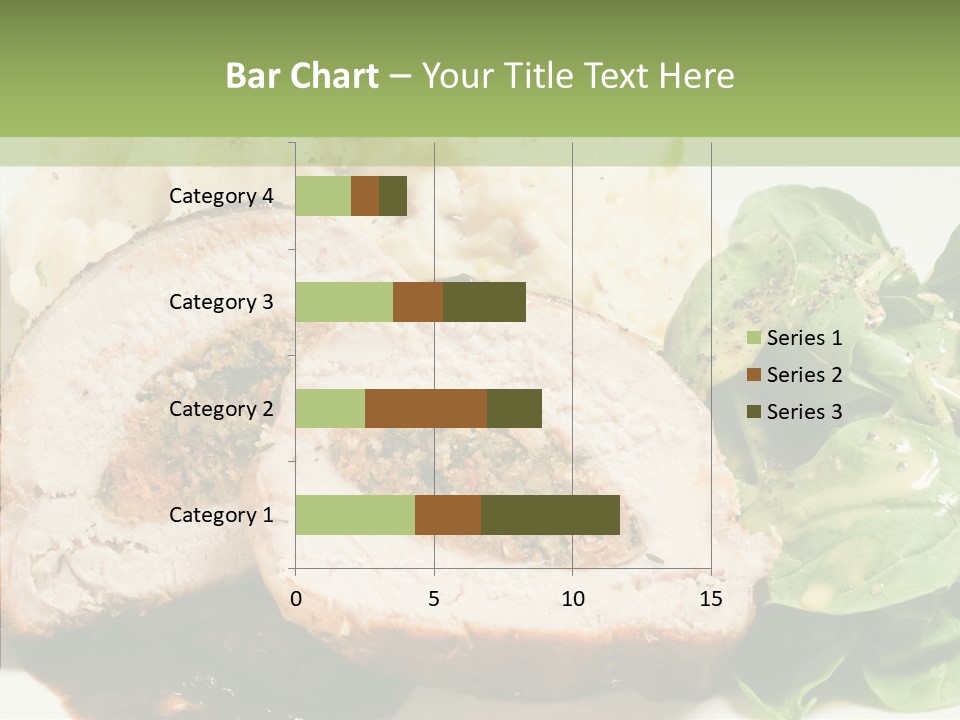 Bar Chart – Your Title Text Here

Category 4
Category 3
Category 2
Category 1

0 5 10 15

Series 1
Series 2
Series 3